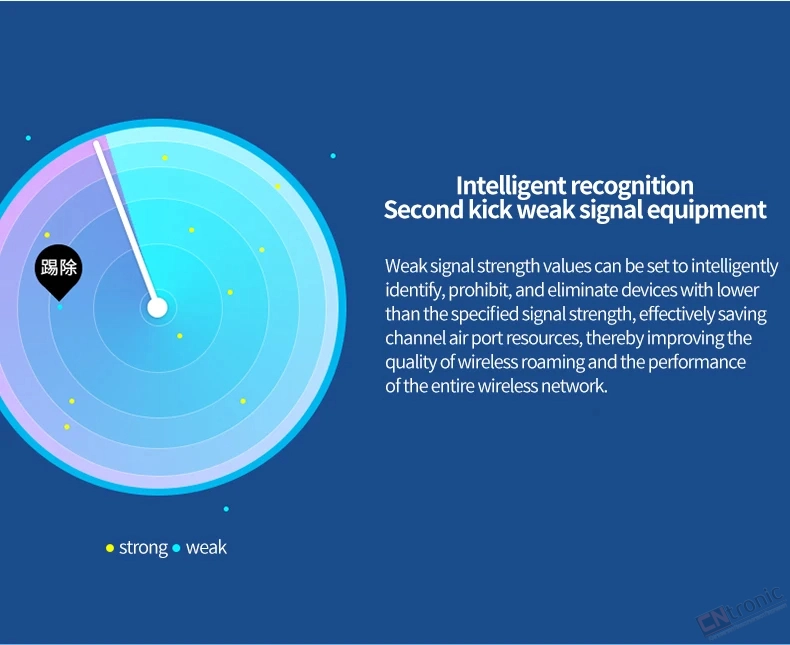 踢除

strong weak

Intelligent recognition
Second kick weak signal equipment

Weak signal strength values can be set to intelligently identify, prohibit, and eliminate devices with lower than the specified signal strength, effectively saving channel air port resources, thereby improving the quality of wireless roaming and the performance of the entire wireless network.

CNtronic